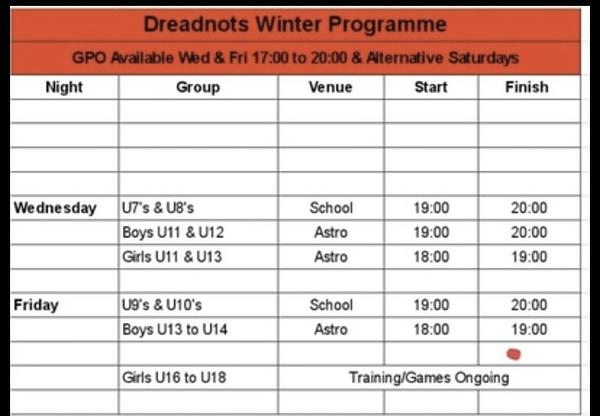 Dreadnots Winter Programme

GPO Available Wed & Fri 17:00 to 20:00 & Alternative Saturdays

| Night | Group | Venue | Start | Finish |
|---|---|---|---|---|
| | | | | |
| | | | | |
| | | | | |
| | | | | |
| Wednesday | U7's & U8's | School | 19:00 | 20:00 |
| | Boys U11 & U12 | Astro | 19:00 | 20:00 |
| | Girls U11 & U13 | Astro | 18:00 | 19:00 |
| | | | | |
| Friday | U9's & U10's | School | 19:00 | 20:00 |
| | Boys U13 to U14 | Astro | 18:00 | 19:00 |
| | | | | |
| | Girls U16 to U18 | Training/Games Ongoing | | |
| | | | | |